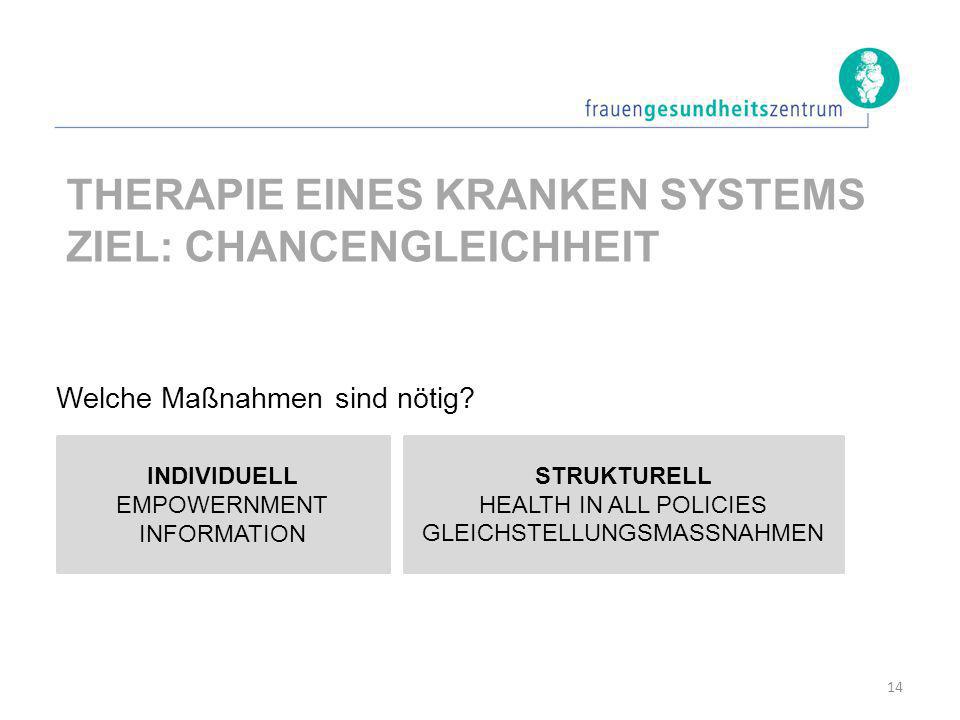 frauengesundheitszentrum

THERAPIE EINES KRANKEN SYSTEMS
ZIEL: CHANCENGLEICHHEIT

Welche Maßnahmen sind nötig?

INDIVIDUELL
EMPOWERNMENT
INFORMATION

STRUKTURELL
HEALTH IN ALL POLICIES
GLEICHSTELLUNGSMASSNAHMEN

14